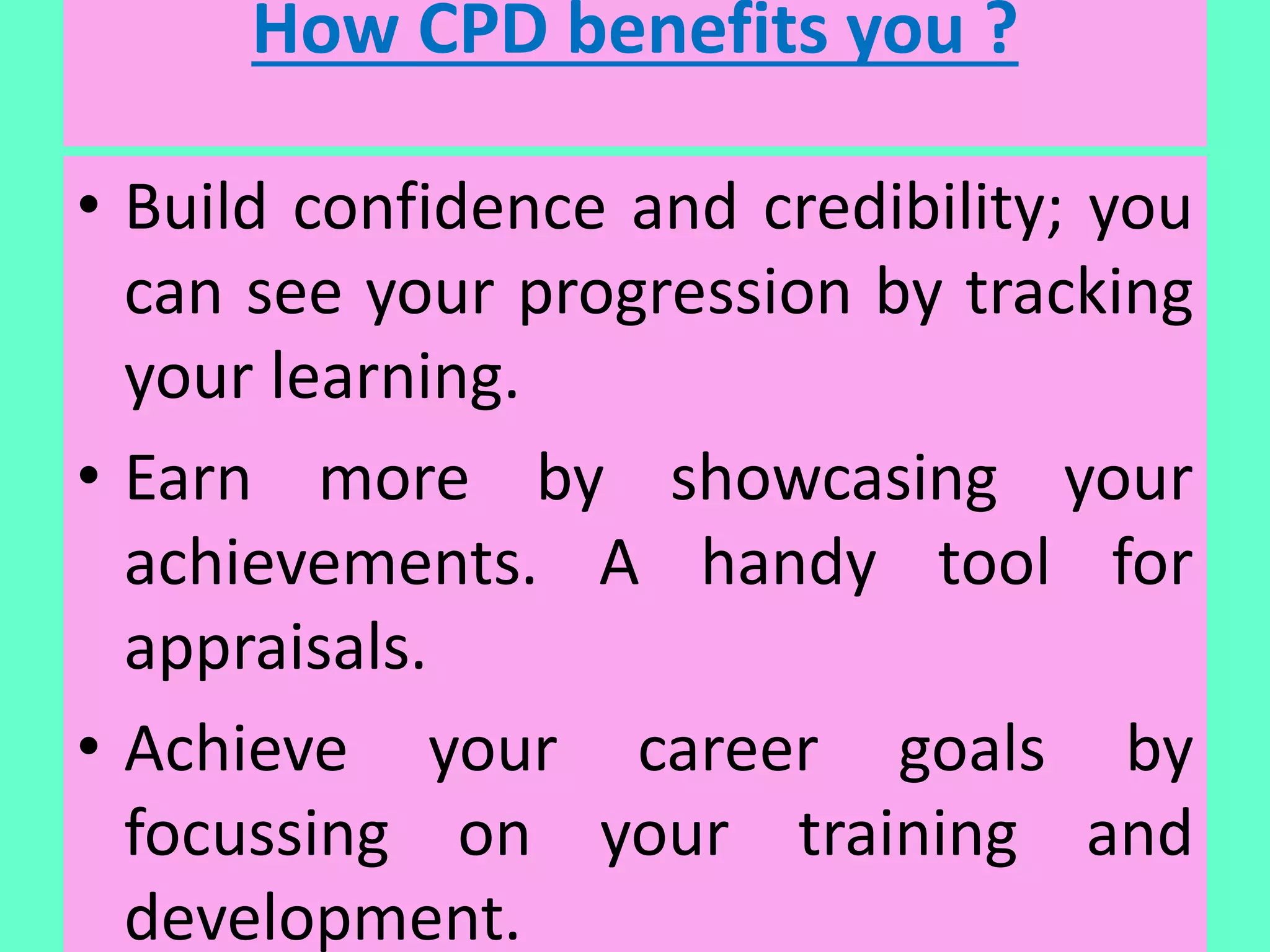 How CPD benefits you ?

• Build confidence and credibility; you can see your progression by tracking your learning.

• Earn more by showcasing your achievements. A handy tool for appraisals.

• Achieve your career goals by focussing on your training and development.